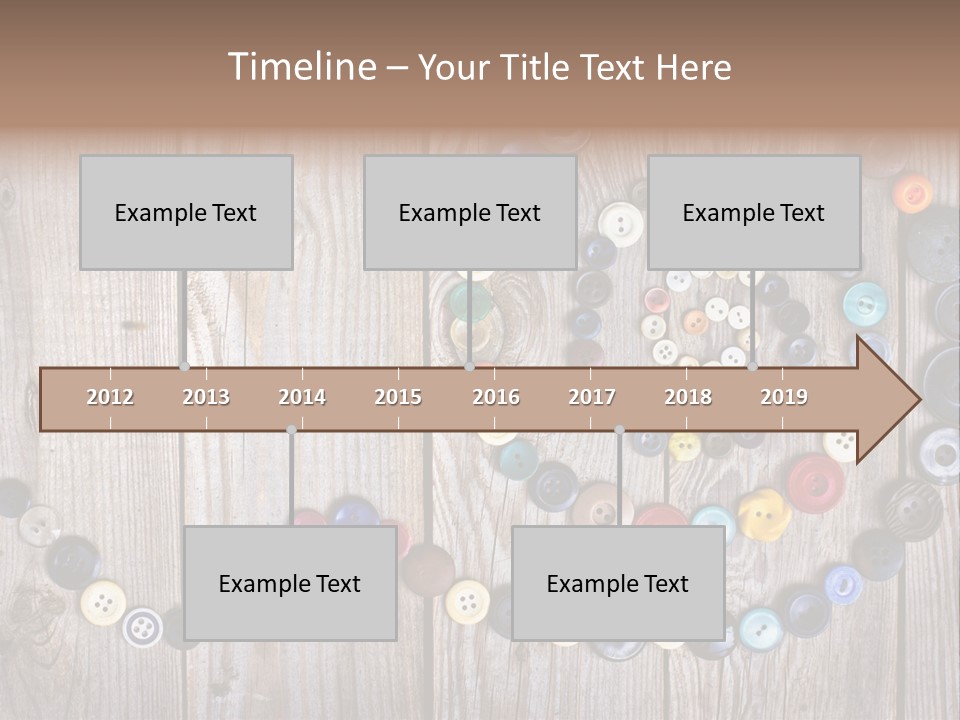 Timeline – Your Title Text Here

Example Text

Example Text

Example Text

2012 2013 2014 2015 2016 2017 2018 2019

Example Text

Example Text